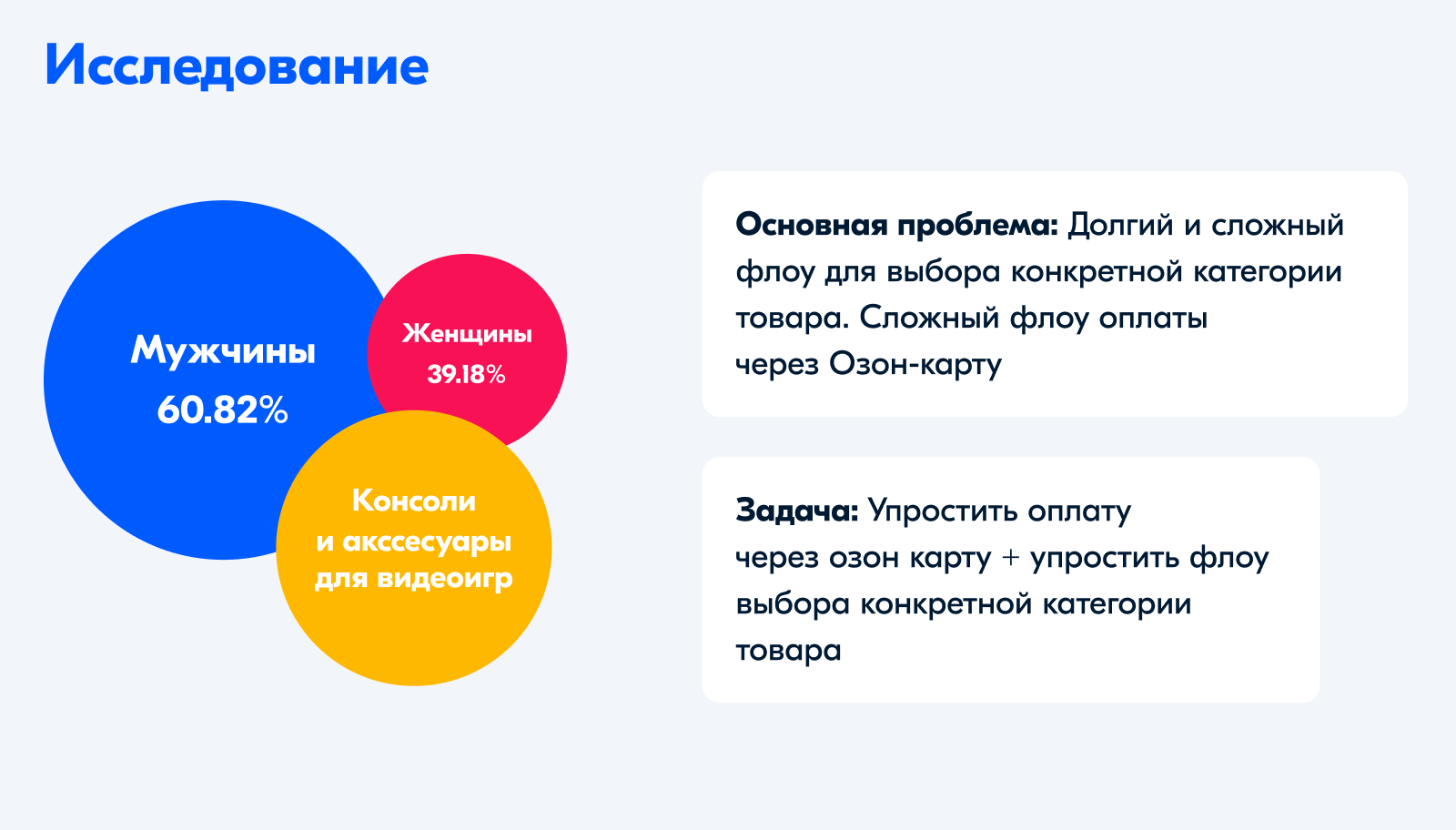 Исследование

Мужчины
60.82%

Женщины
39.18%

Консоли
и акссесуары
для видеоигр

**Основная проблема:** Долгий и сложный флоу для выбора конкретной категории товара. Сложный флоу оплаты через Озон-карту

**Задача:** Упростить оплату через озон карту + упростить флоу выбора конкретной категории товара